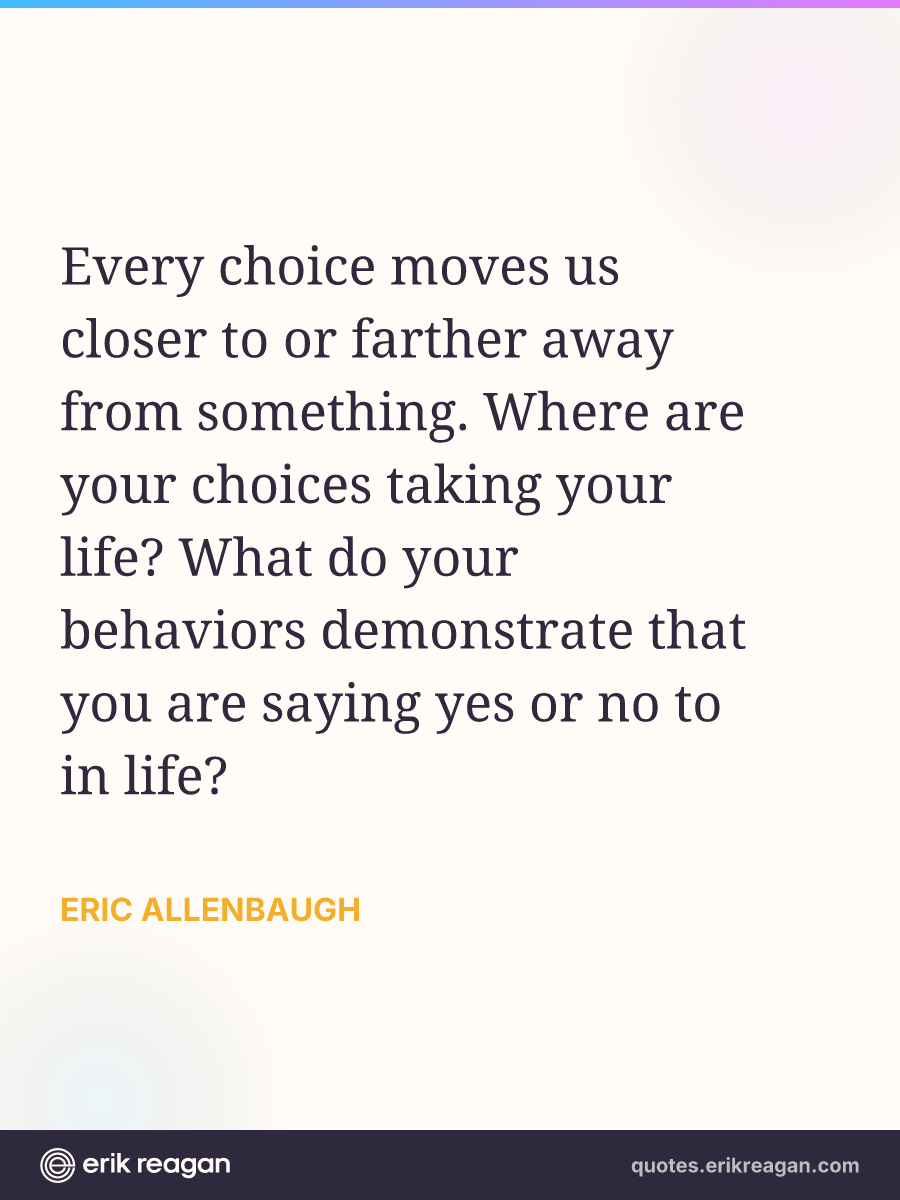 Every choice moves us closer to or farther away from something. Where are your choices taking your life? What do your behaviors demonstrate that you are saying yes or no to in life?

ERIC ALLENBAUGH

erik reagan

quotes.erikreagan.com